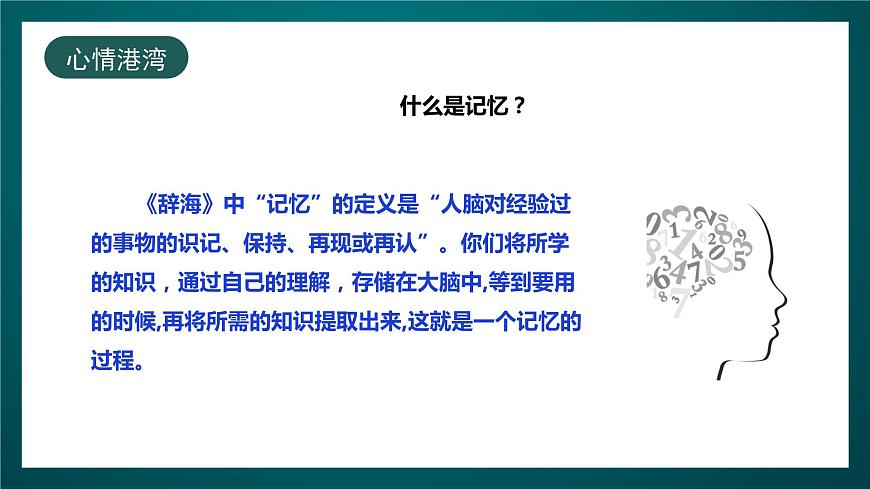 心情港湾

什么是记忆？

《辞海》中“记忆”的定义是“人脑对经验过的事物的识记、保持、再现或再认”。你们将所学的知识，通过自己的理解，存储在大脑中,等到要用的时候,再将所需的知识提取出来,这就是一个记忆的过程。